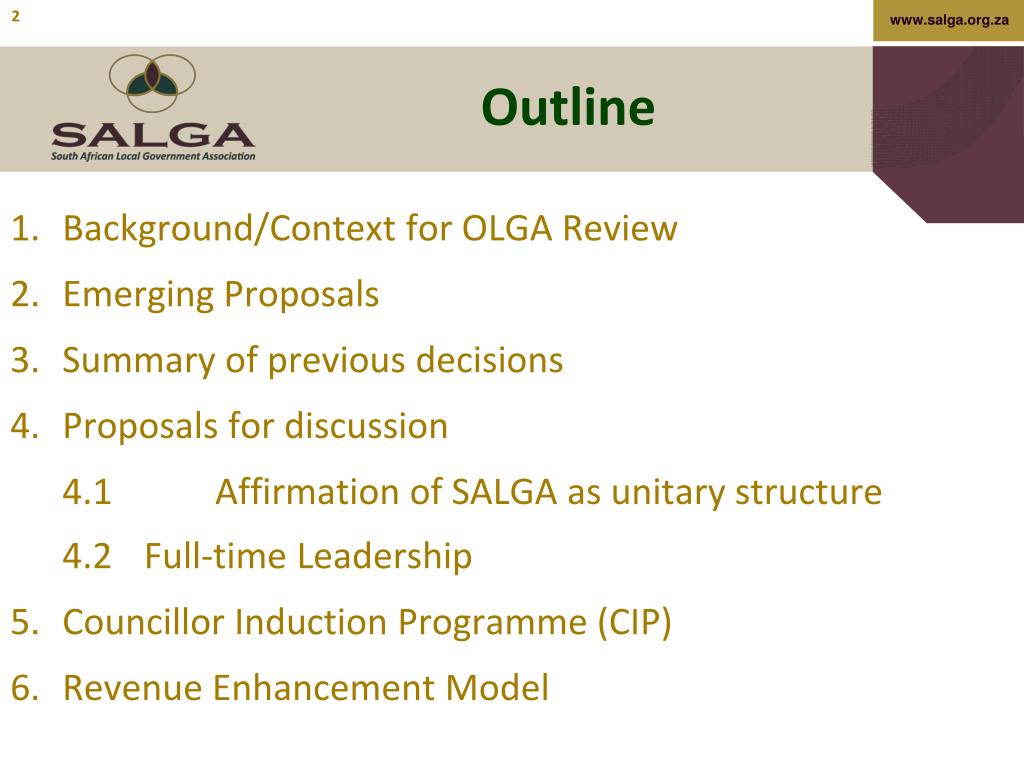 2

www.salga.org.za

SALGA
South African Local Government Association

Outline

1. Background/Context for OLGA Review
2. Emerging Proposals
3. Summary of previous decisions
4. Proposals for discussion
4.1 Affirmation of SALGA as unitary structure
4.2 Full-time Leadership
5. Councillor Induction Programme (CIP)
6. Revenue Enhancement Model